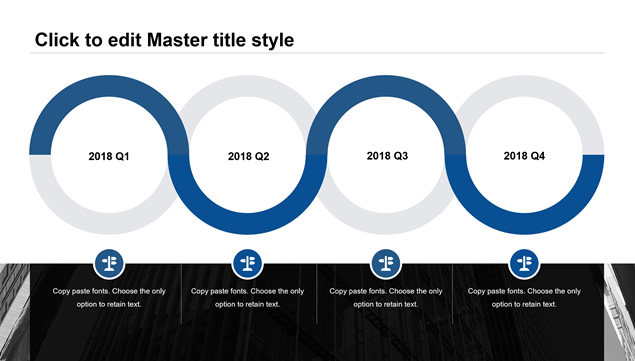 Click to edit Master title style

2018 Q1

2018 Q2

2018 Q3

2018 Q4

Copy paste fonts. Choose the only option to retain text.

Copy paste fonts. Choose the only option to retain text.

Copy paste fonts. Choose the only option to retain text.

Copy paste fonts. Choose the only option to retain text.